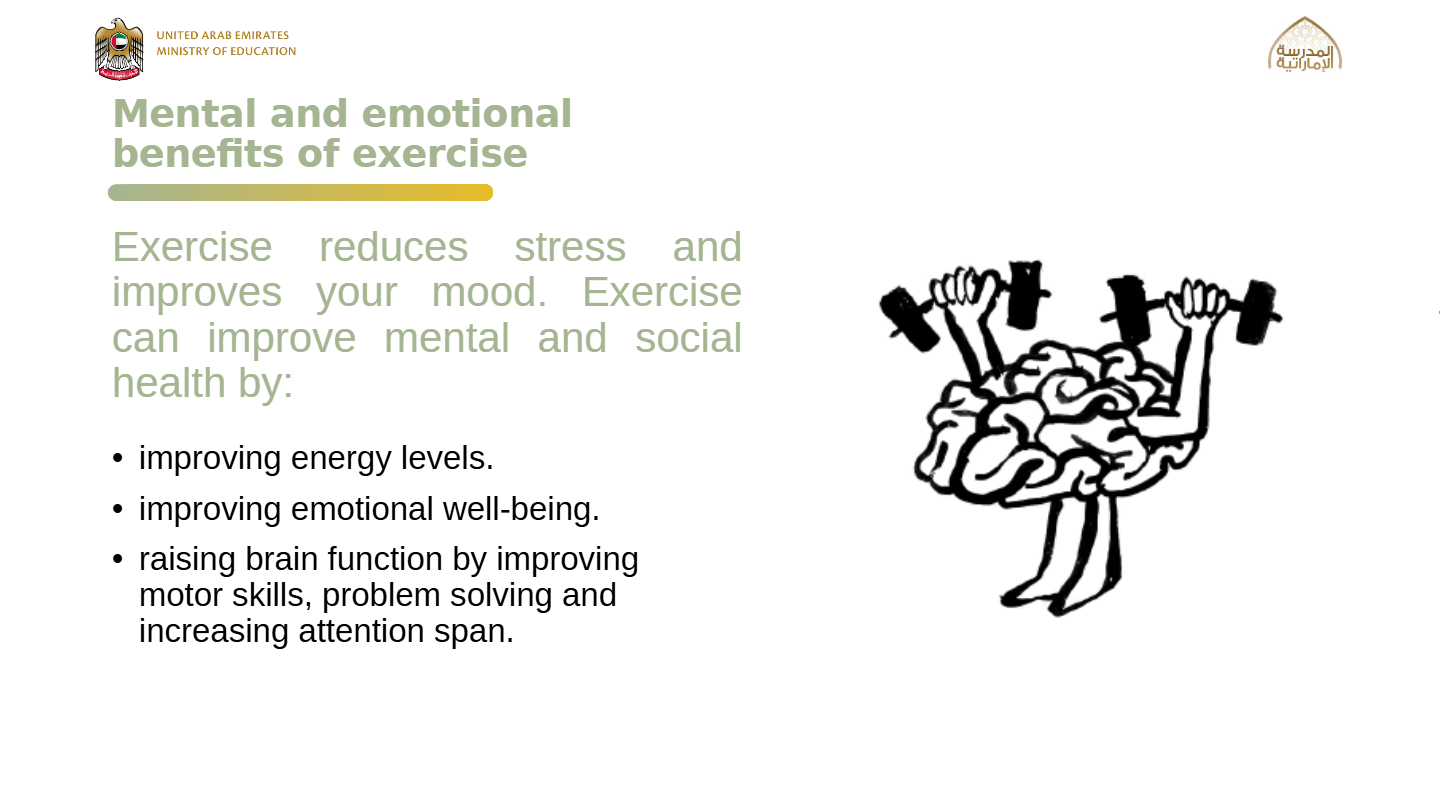 UNITED ARAB EMIRATES
MINISTRY OF EDUCATION

المدرسة الإماراتية

Mental and emotional benefits of exercise

Exercise reduces stress and improves your mood. Exercise can improve mental and social health by:

• improving energy levels.
• improving emotional well-being.
• raising brain function by improving motor skills, problem solving and increasing attention span.